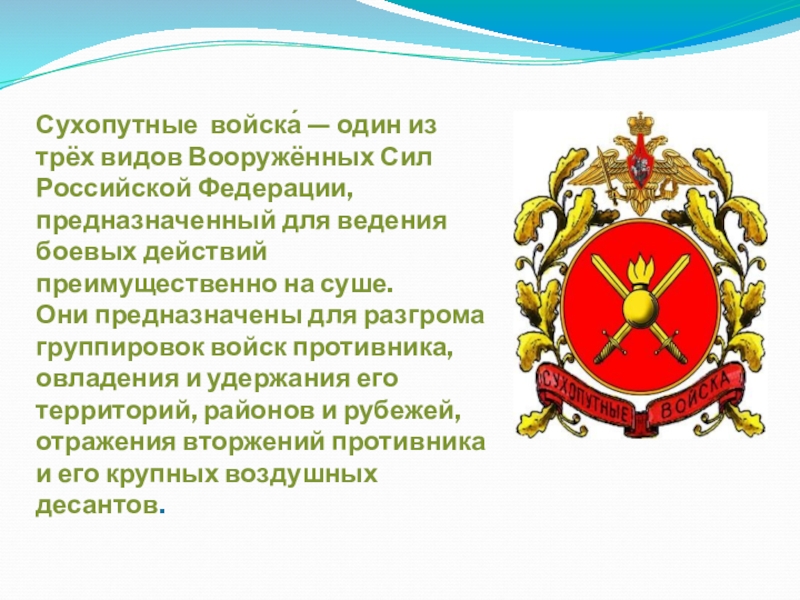 Сухопутные войска́ — один из трёх видов Вооружённых Сил Российской Федерации, предназначенный для ведения боевых действий преимущественно на суше.
Они предназначены для разгрома группировок войск противника, овладения и удержания его территорий, районов и рубежей, отражения вторжений противника и его крупных воздушных десантов.

СУХОПУТНЫЕ ВОЙСКА